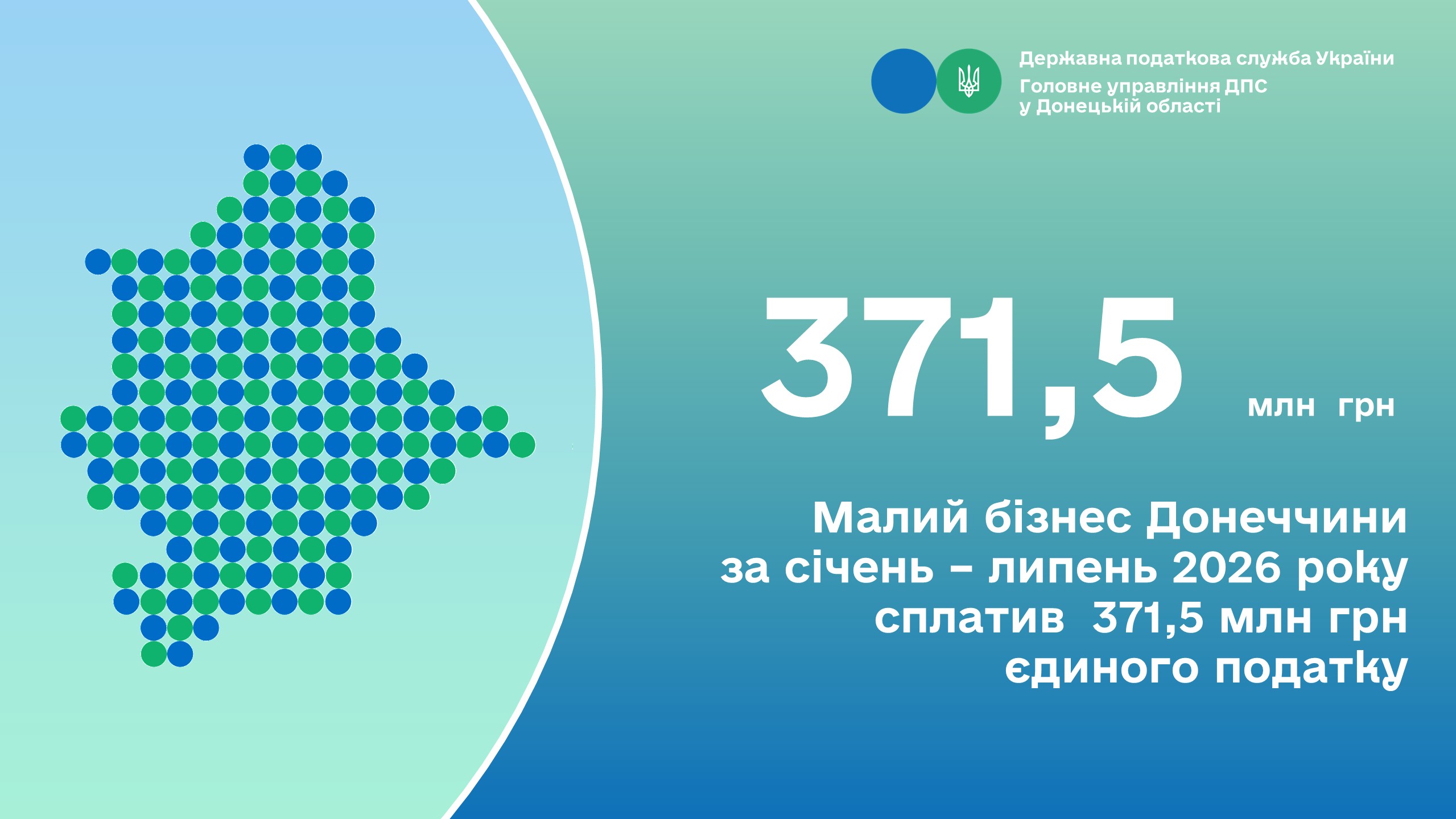 Державна податкова служба України
Головне управління ДПС у Донецькій області

371,5 млн грн

Малий бізнес Донеччини за січень – липень 2026 року сплатив 371,5 млн грн єдиного податку